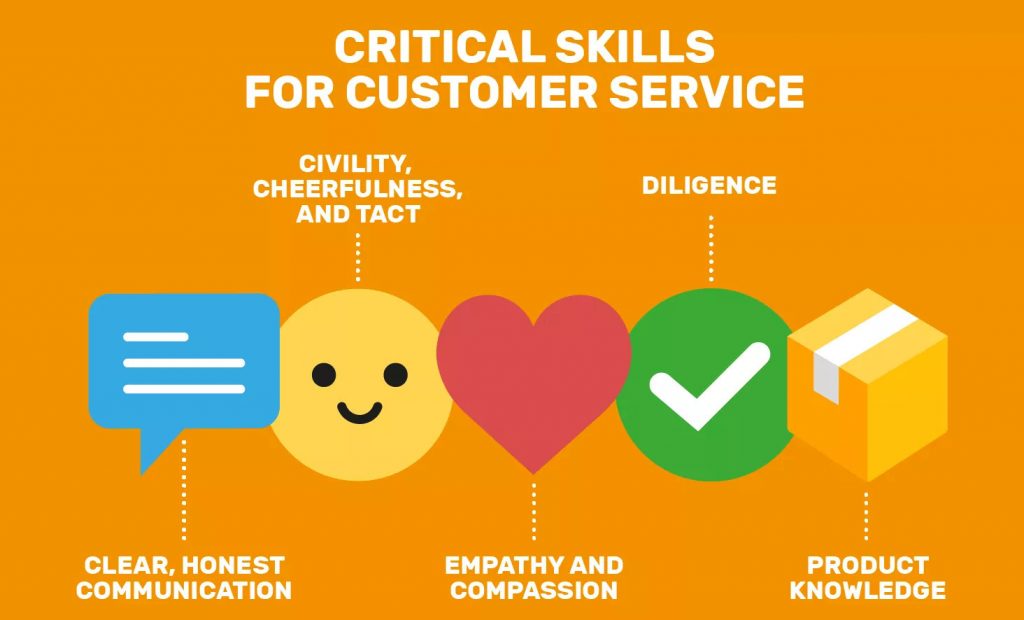 CRITICAL SKILLS FOR CUSTOMER SERVICE

CIVILITY, CHEERFULNESS, AND TACT

DILIGENCE

CLEAR, HONEST COMMUNICATION

EMPATHY AND COMPASSION

PRODUCT KNOWLEDGE